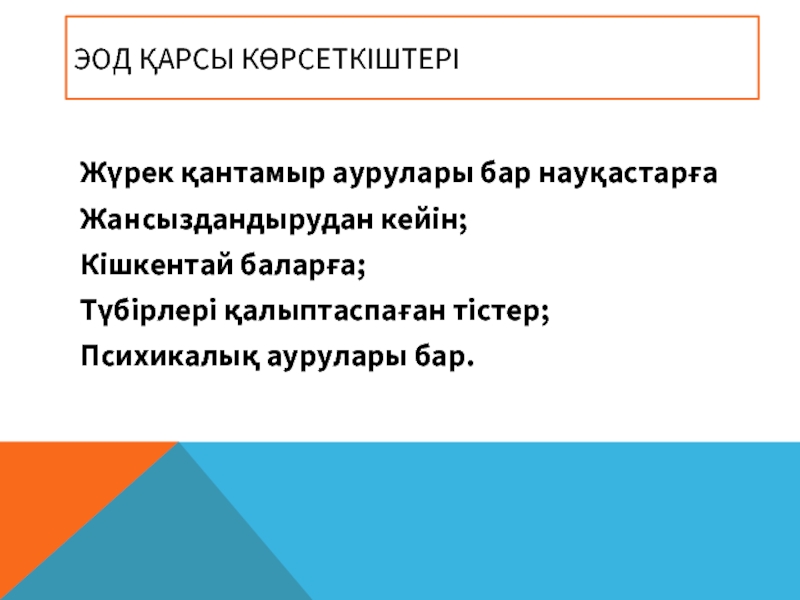 ЭОД ҚАРСЫ КӨРСЕТКІШТЕРІ

Жүрек қантамыр аурулары бар науқастарға
Жансыздандырудан кейін;
Кішкентай баларға;
Түбірлері қалыптаспаған тістер;
Психикалық аурулары бар.